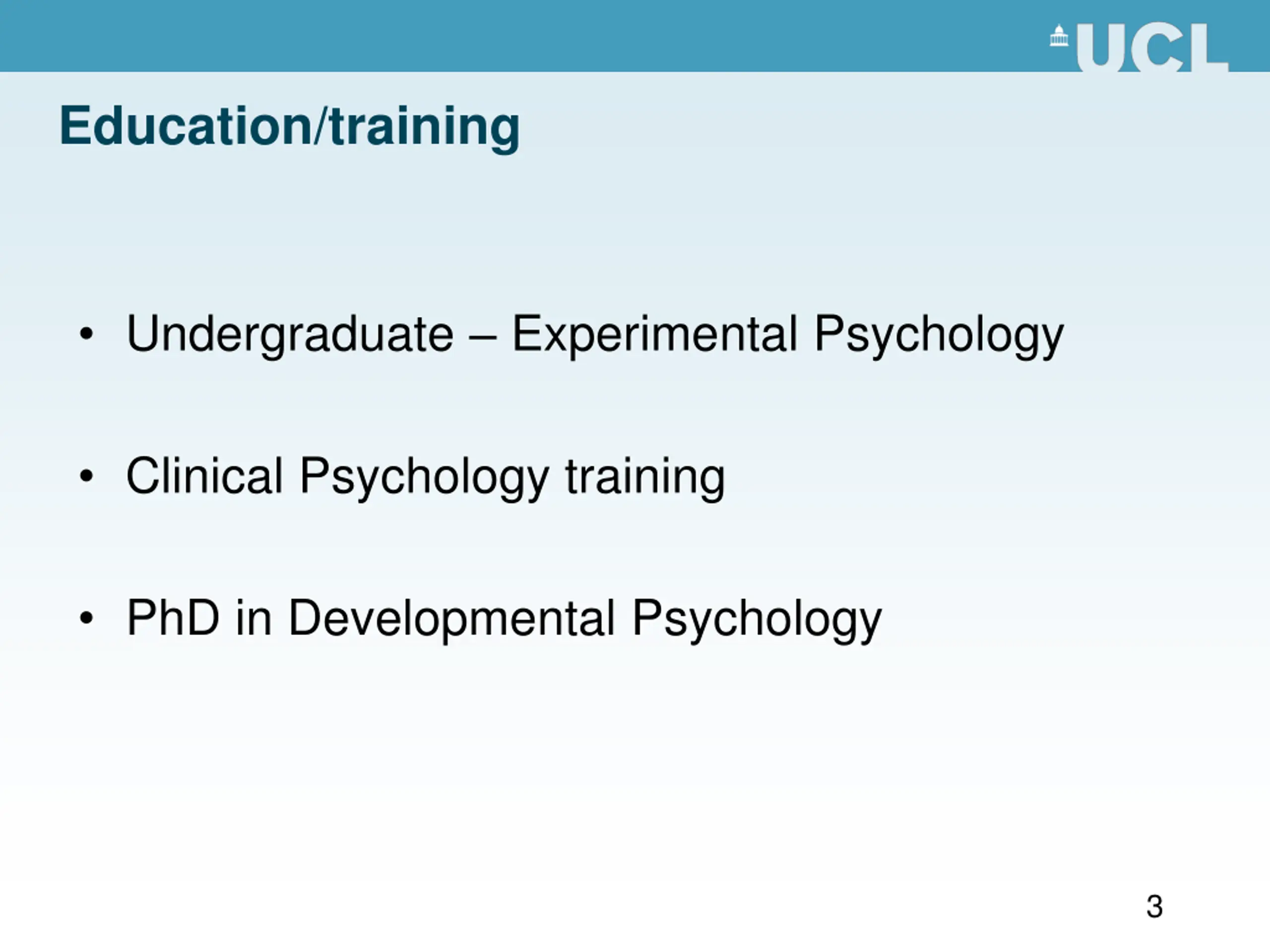 UCL

Education/training

• Undergraduate – Experimental Psychology

• Clinical Psychology training

• PhD in Developmental Psychology

3